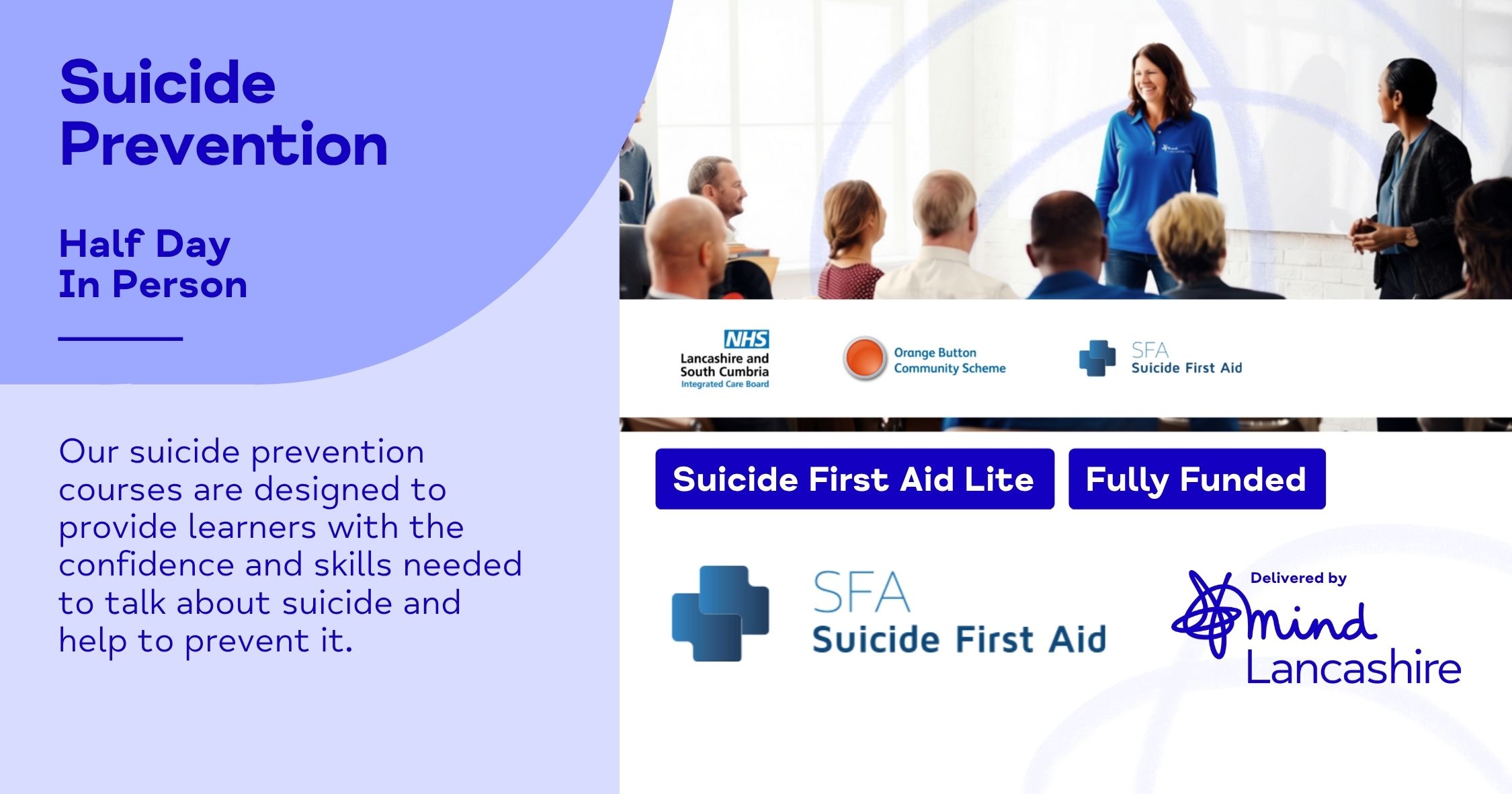 Suicide Prevention

Half Day
In Person

Our suicide prevention courses are designed to provide learners with the confidence and skills needed to talk about suicide and help to prevent it.

NHS
Lancashire and South Cumbria
Integrated Care Board

Orange Button Community Scheme

SFA
Suicide First Aid

Suicide First Aid Lite

Fully Funded

SFA
Suicide First Aid

Delivered by
mind
Lancashire